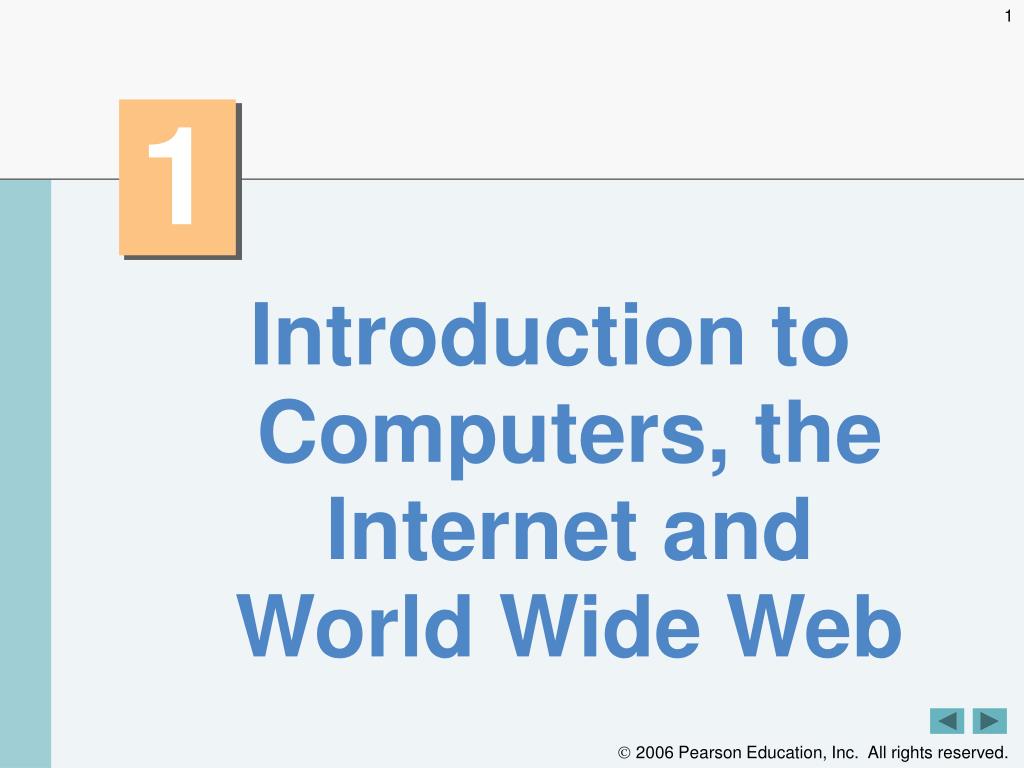 1

1

Introduction to Computers, the Internet and World Wide Web

© 2006 Pearson Education, Inc. All rights reserved.